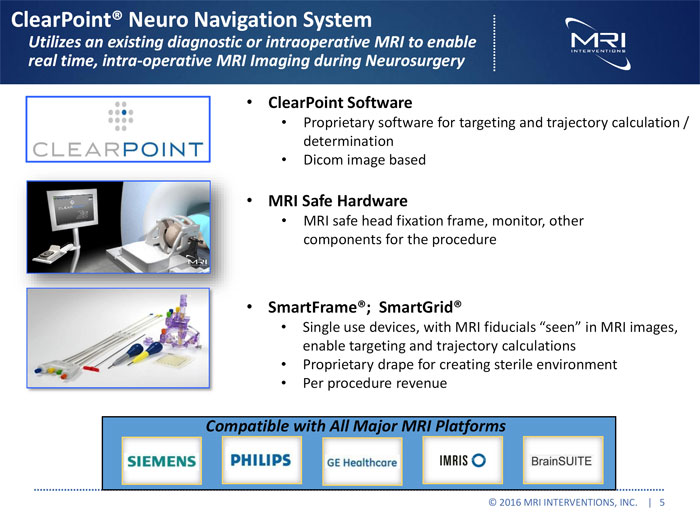 ClearPoint® Neuro Navigation System
Utilizes an existing diagnostic or intraoperative MRI to enable real time, intra-operative MRI Imaging during Neurosurgery

MRI INTERVENTIONS

CLEARPOINT

• ClearPoint Software
• Proprietary software for targeting and trajectory calculation / determination
• Dicom image based

• MRI Safe Hardware
• MRI safe head fixation frame, monitor, other components for the procedure

• SmartFrame®; SmartGrid®
• Single use devices, with MRI fiducials "seen" in MRI images, enable targeting and trajectory calculations
• Proprietary drape for creating sterile environment
• Per procedure revenue

Compatible with All Major MRI Platforms

SIEMENS PHILIPS GE Healthcare IMRIS BrainSUITE

© 2016 MRI INTERVENTIONS, INC. | 5